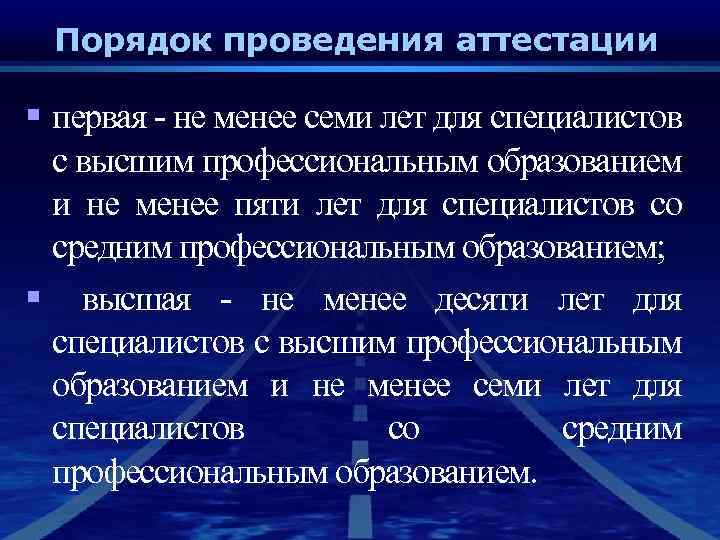 Порядок проведения аттестации

первая - не менее семи лет для специалистов с высшим профессиональным образованием и не менее пяти лет для специалистов со средним профессиональным образованием;

высшая - не менее десяти лет для специалистов с высшим профессиональным образованием и не менее семи лет для специалистов со средним профессиональным образованием.